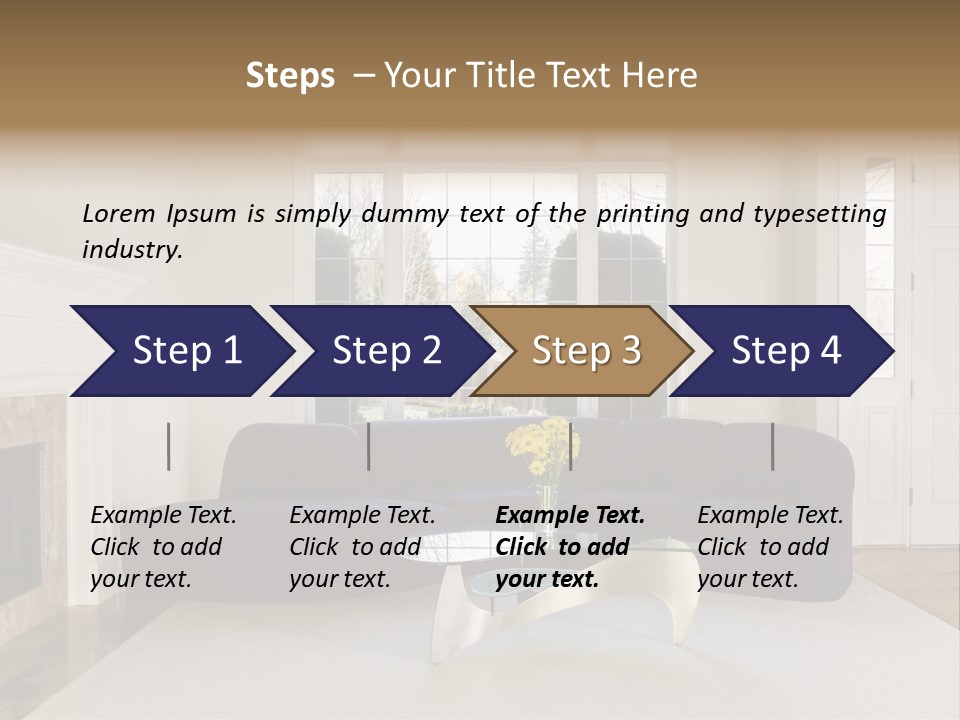 Steps – Your Title Text Here

Lorem Ipsum is simply dummy text of the printing and typesetting industry.

Step 1

Step 2

Step 3

Step 4

Example Text. Click to add your text.

Example Text. Click to add your text.

Example Text. Click to add your text.

Example Text. Click to add your text.